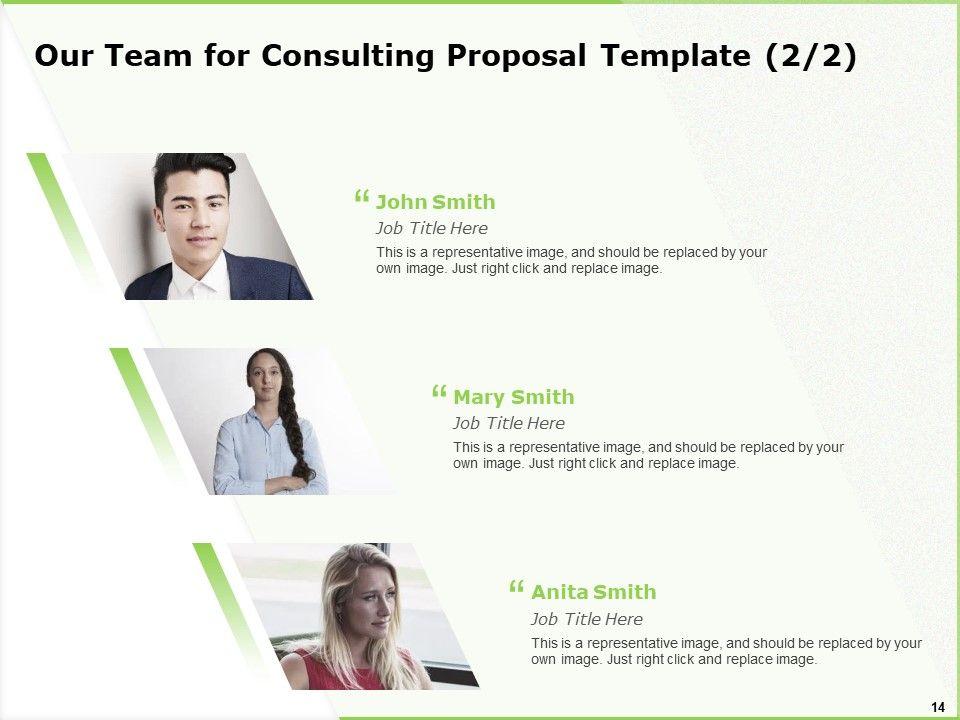 Our Team for Consulting Proposal Template (2/2)

“ John Smith
Job Title Here
This is a representative image, and should be replaced by your own image. Just right click and replace image.

“ Mary Smith
Job Title Here
This is a representative image, and should be replaced by your own image. Just right click and replace image.

“ Anita Smith
Job Title Here
This is a representative image, and should be replaced by your own image. Just right click and replace image.

14